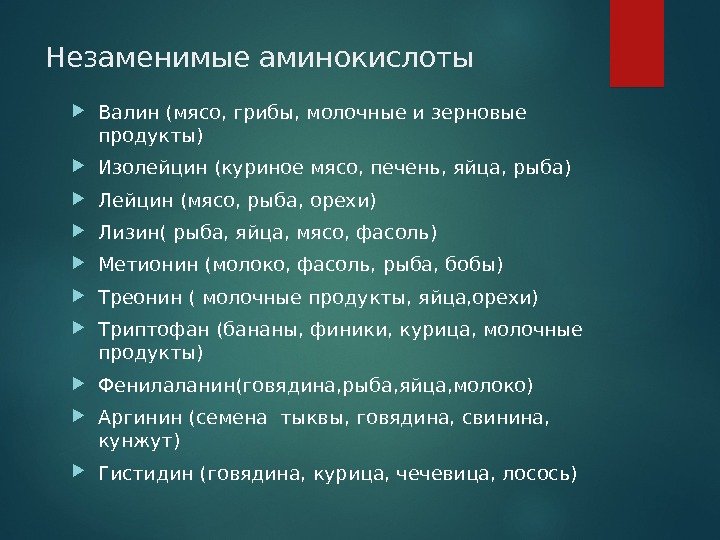 Незаменимые аминокислоты

Валин (мясо, грибы, молочные и зерновые продукты)

Изолейцин (куриное мясо, печень, яйца, рыба)

Лейцин (мясо, рыба, орехи)

Лизин( рыба, яйца, мясо, фасоль)

Метионин (молоко, фасоль, рыба, бобы)

Треонин ( молочные продукты, яйца,орехи)

Триптофан (бананы, финики, курица, молочные продукты)

Фенилаланин(говядина,рыба,яйца,молоко)

Аргинин (семена тыквы, говядина, свинина, кунжут)

Гистидин (говядина, курица, чечевица, лосось)